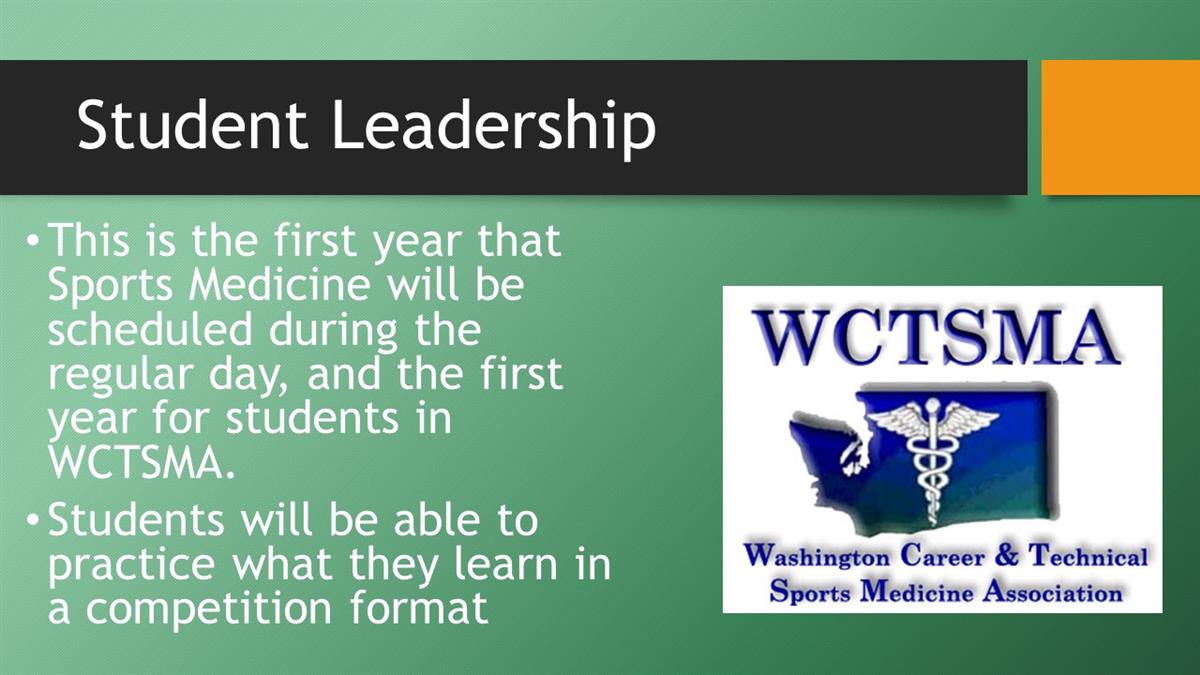 Student Leadership

• This is the first year that Sports Medicine will be scheduled during the regular day, and the first year for students in WCTSMA.

• Students will be able to practice what they learn in a competition format

WCTSMA

Washington Career & Technical Sports Medicine Association